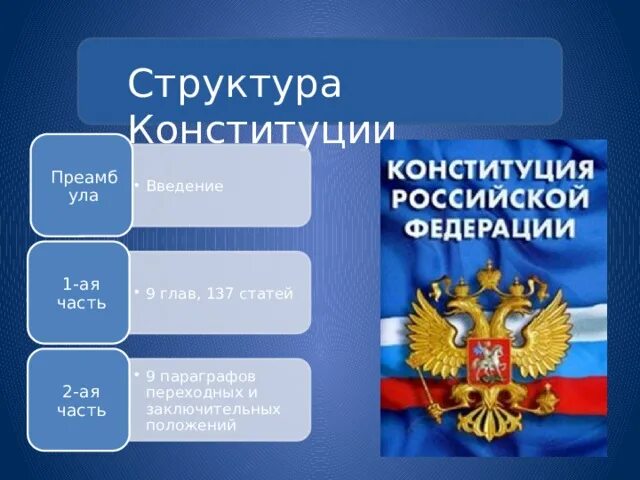 Структура Конституции

Преамбула

• Введение

1-ая часть

• 9 глав, 137 статей

2-ая часть

• 9 параграфов переходных и заключительных положений

КОНСТИТУЦИЯ РОССИЙСКОЙ ФЕДЕРАЦИИ